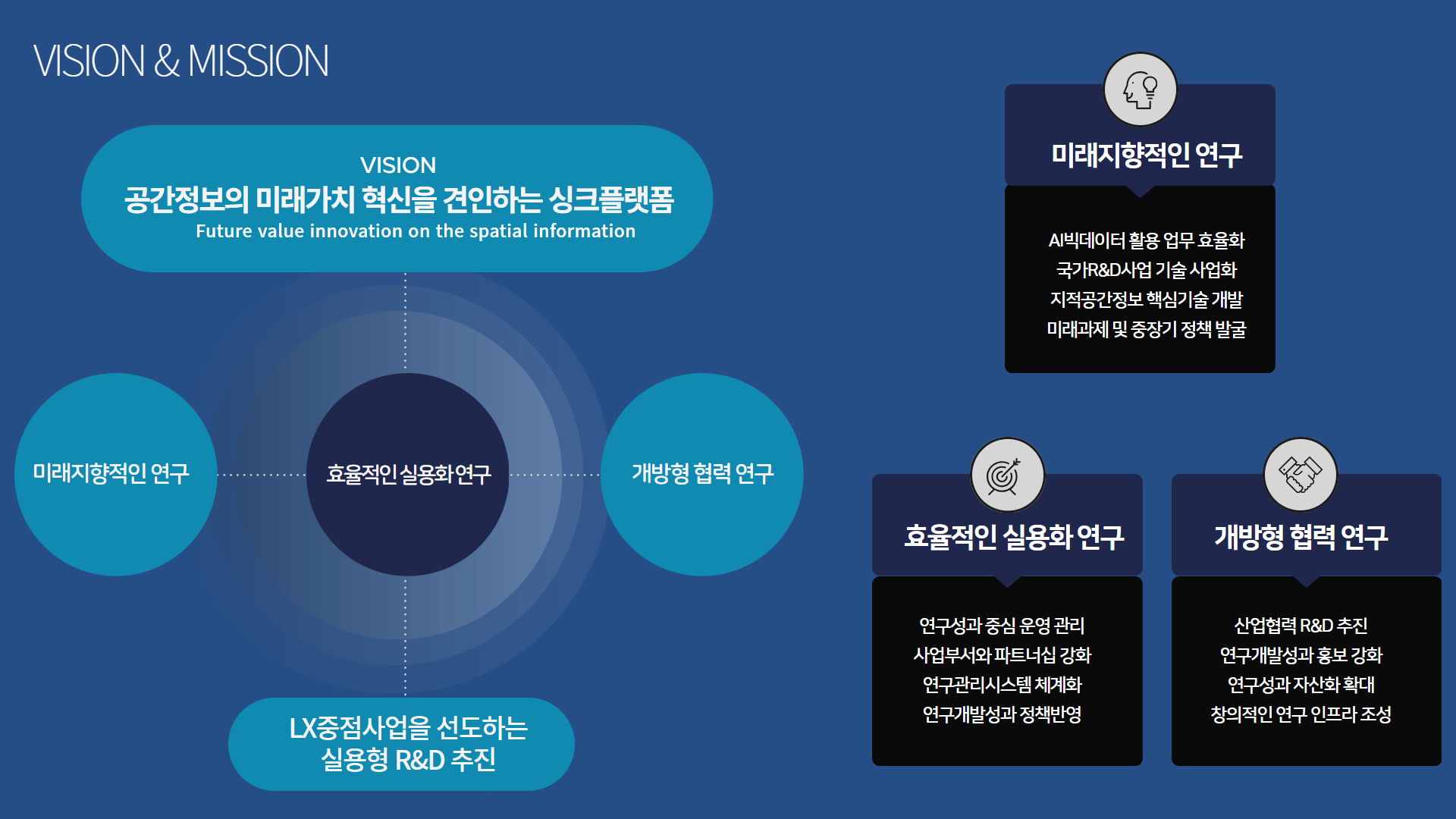 VISION & MISSION

VISION
공간정보의 미래가치 혁신을 견인하는 싱크플랫폼
Future value innovation on the spatial information

미래지향적인 연구

효율적인 실용화연구

개방형 협력 연구

LX중점사업을 선도하는 실용형 R&D 추진

미래지향적인 연구

AI빅데이터 활용 업무 효율화
국가R&D사업 기술 사업화
지적공간정보 핵심기술 개발
미래과제 및 중장기 정책 발굴

효율적인 실용화 연구

연구성과 중심 운영 관리
사업부서와 파트너십 강화
연구관리시스템 체계화
연구개발성과 정책반영

개방형 협력 연구

산업협력 R&D 추진
연구개발성과 홍보 강화
연구성과 자산화 확대
창의적인 연구 인프라 조성